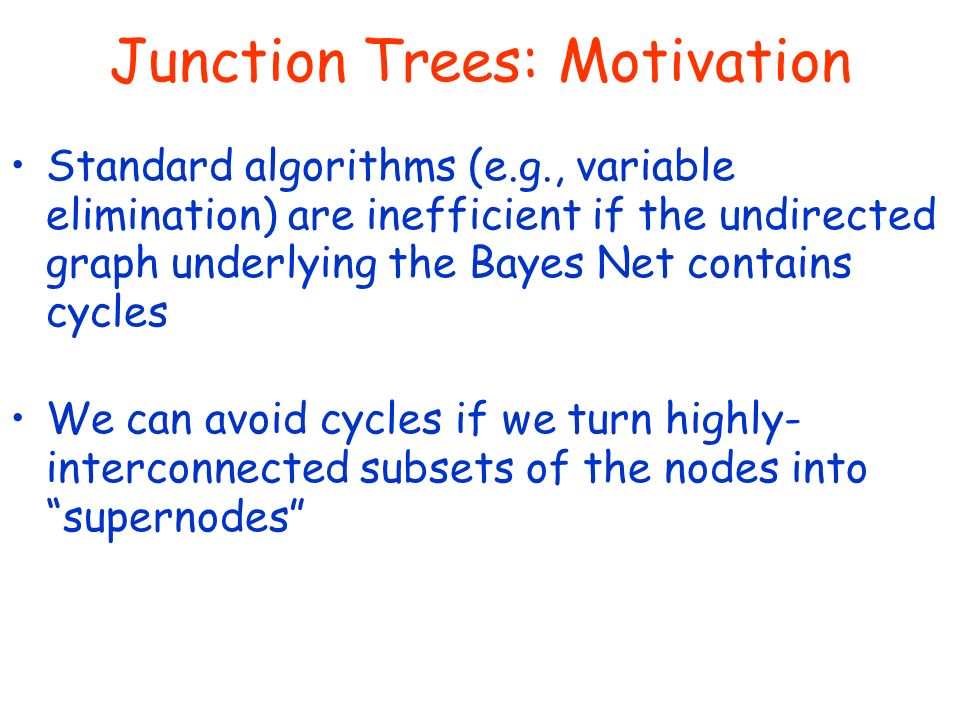 Junction Trees: Motivation

• Standard algorithms (e.g., variable elimination) are inefficient if the undirected graph underlying the Bayes Net contains cycles

• We can avoid cycles if we turn highly-interconnected subsets of the nodes into “supernodes”